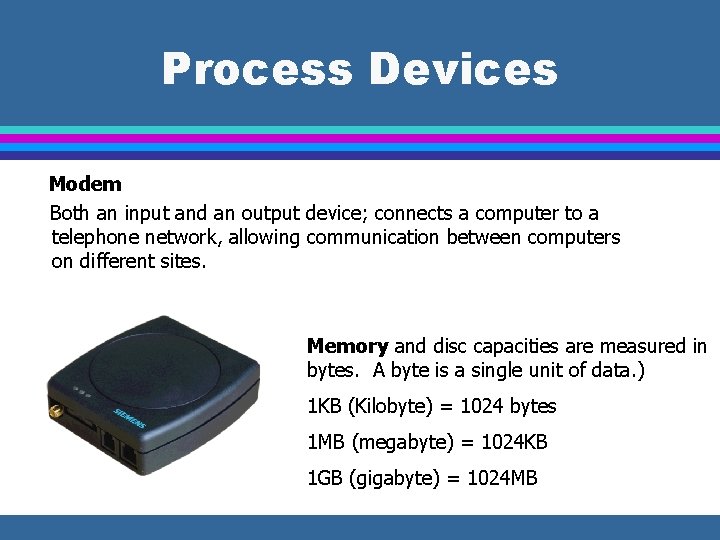 Process Devices

Modem

Both an input and an output device; connects a computer to a telephone network, allowing communication between computers on different sites.

SIEMENS

Memory and disc capacities are measured in bytes. A byte is a single unit of data.)

1KB (Kilobyte) = 1024 bytes

1MB (megabyte) = 1024KB

1GB (gigabyte) = 1024MB